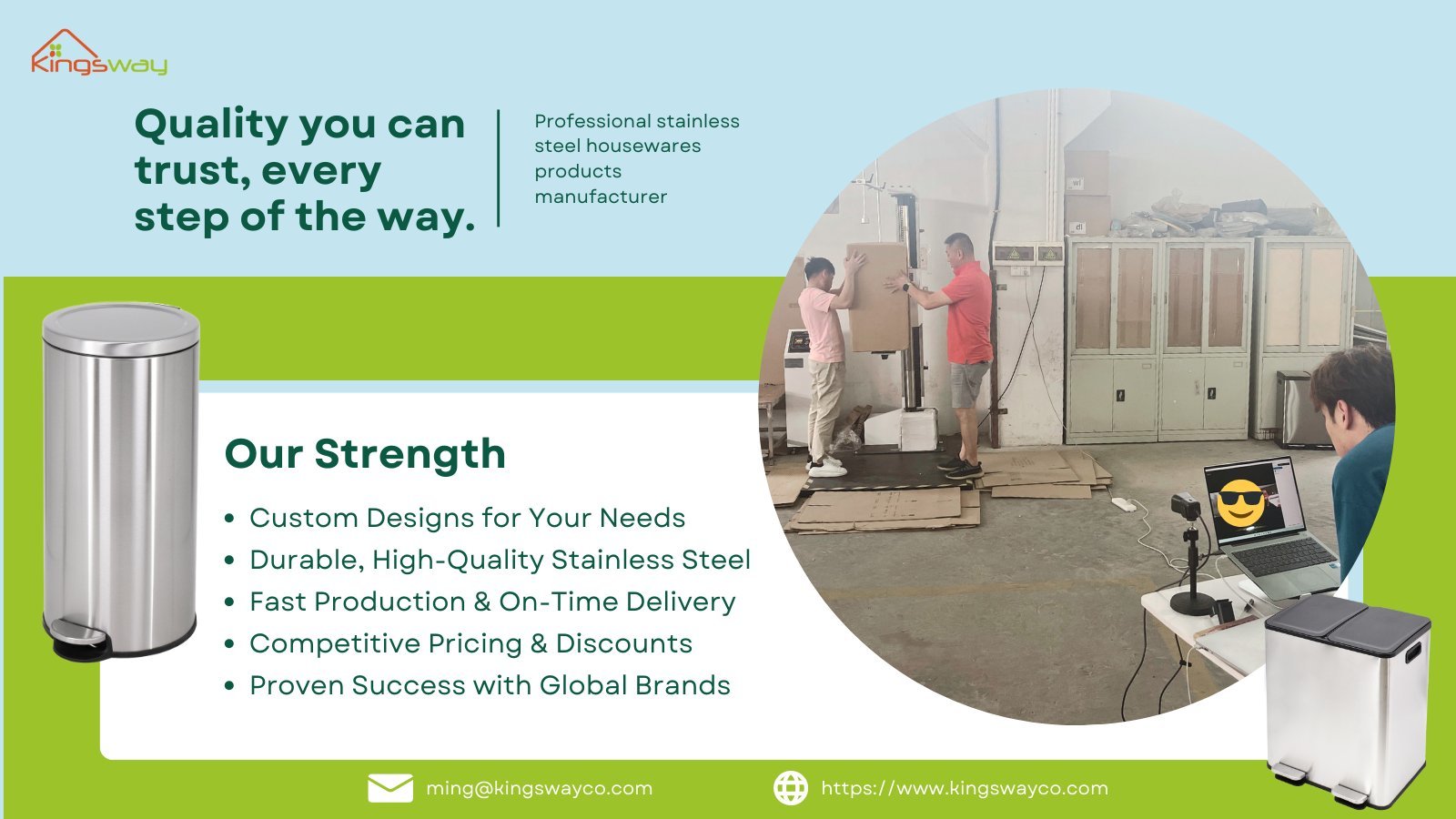 Kingsway

Quality you can trust, every step of the way.

Professional stainless steel housewares products manufacturer

Our Strength

• Custom Designs for Your Needs
• Durable, High-Quality Stainless Steel
• Fast Production & On-Time Delivery
• Competitive Pricing & Discounts
• Proven Success with Global Brands

ming@kingswayco.com

https://www.kingswayco.com